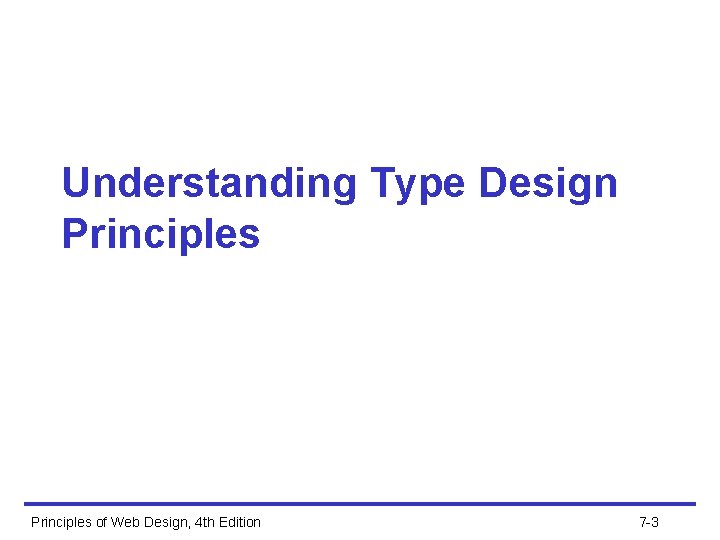 Understanding Type Design Principles

Principles of Web Design, 4th Edition

7-3